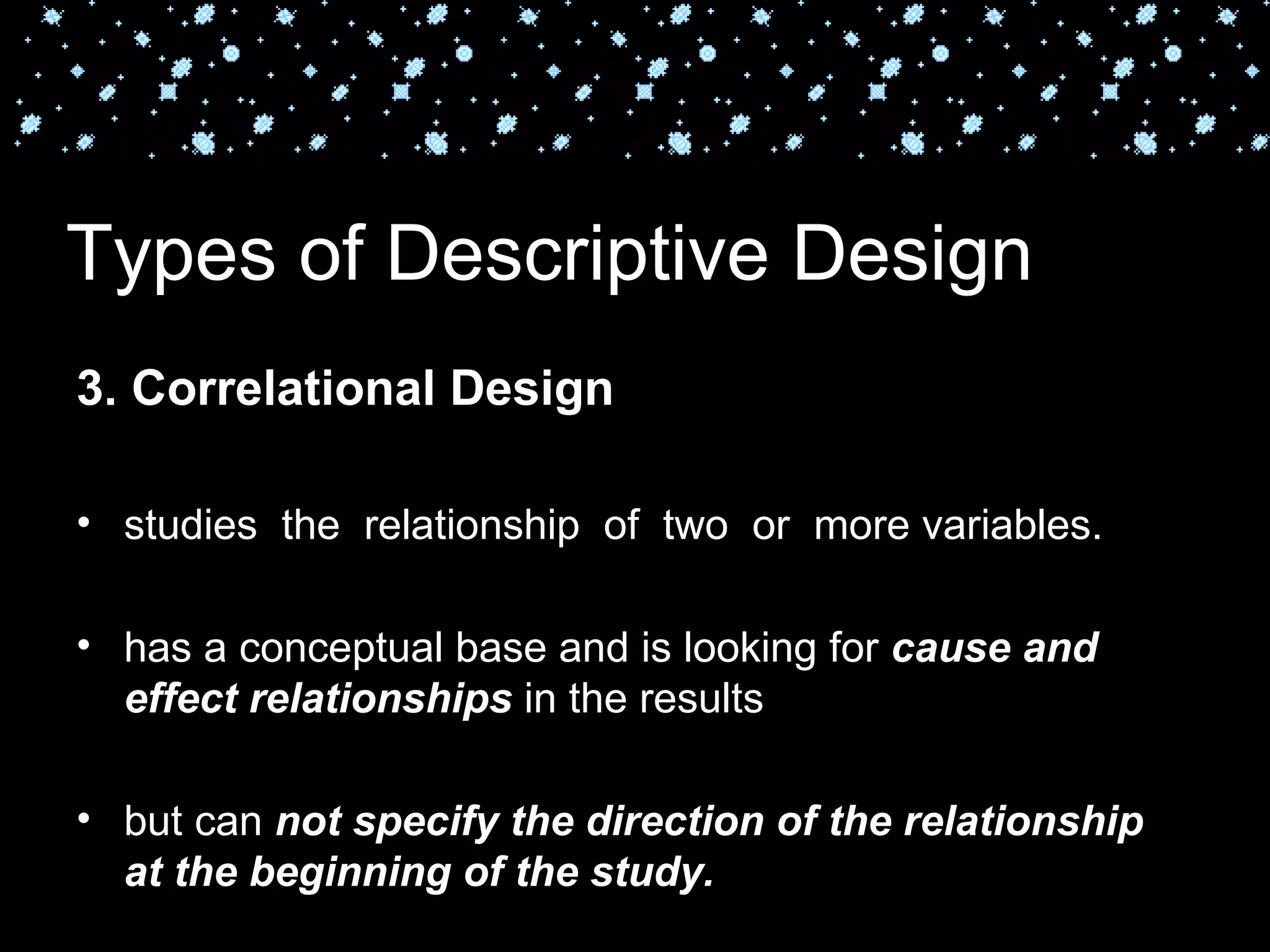 Types of Descriptive Design

3. Correlational Design

• studies the relationship of two or more variables.

• has a conceptual base and is looking for cause and effect relationships in the results

• but can not specify the direction of the relationship at the beginning of the study.